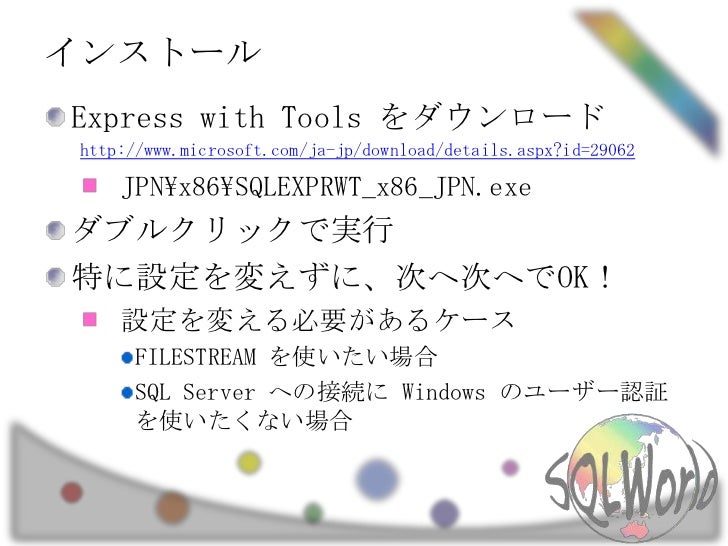 インストール

Express with Tools をダウンロード

http://www.microsoft.com/ja-jp/download/details.aspx?id=29062

JPN¥x86¥SQLEXPRWT_x86_JPN.exe

ダブルクリックで実行

特に設定を変えずに、次へ次へでOK！

設定を変える必要があるケース

FILESTREAM を使いたい場合

SQL Server への接続に Windows のユーザー認証を使いたくない場合

SQLWorld